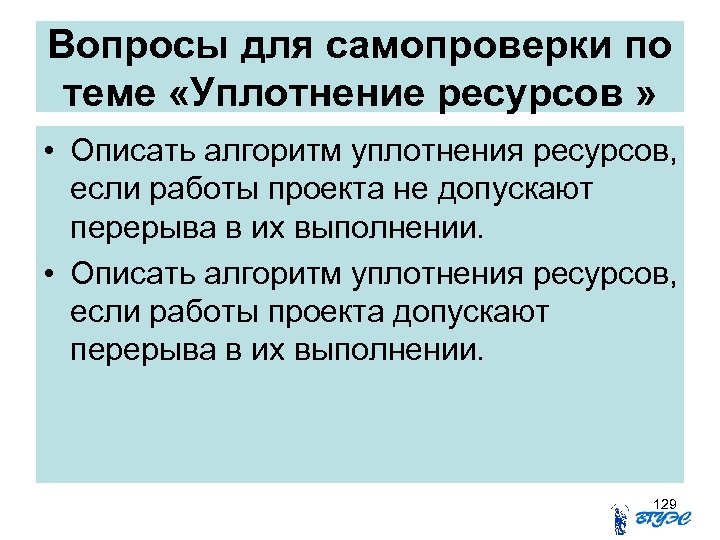 Вопросы для самопроверки по теме «Уплотнение ресурсов »

• Описать алгоритм уплотнения ресурсов, если работы проекта не допускают перерыва в их выполнении.

• Описать алгоритм уплотнения ресурсов, если работы проекта допускают перерыва в их выполнении.

129

ВГУЭС